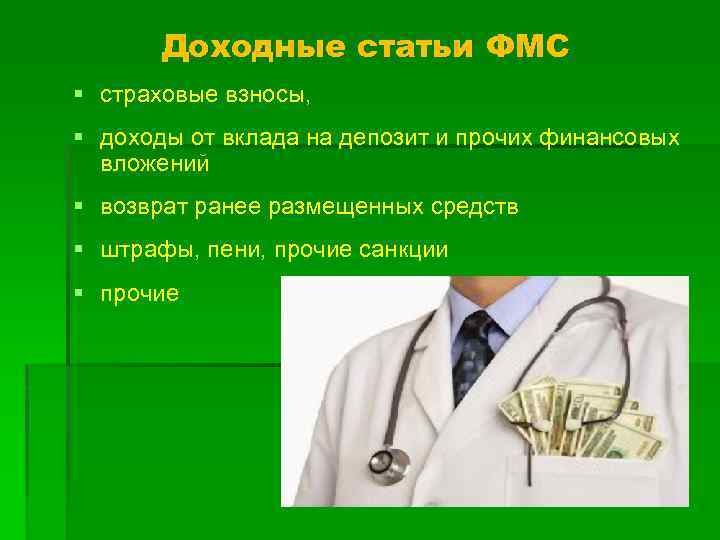 Доходные статьи ФМС

▪ страховые взносы,

▪ доходы от вклада на депозит и прочих финансовых вложений

▪ возврат ранее размещенных средств

▪ штрафы, пени, прочие санкции

▪ прочие